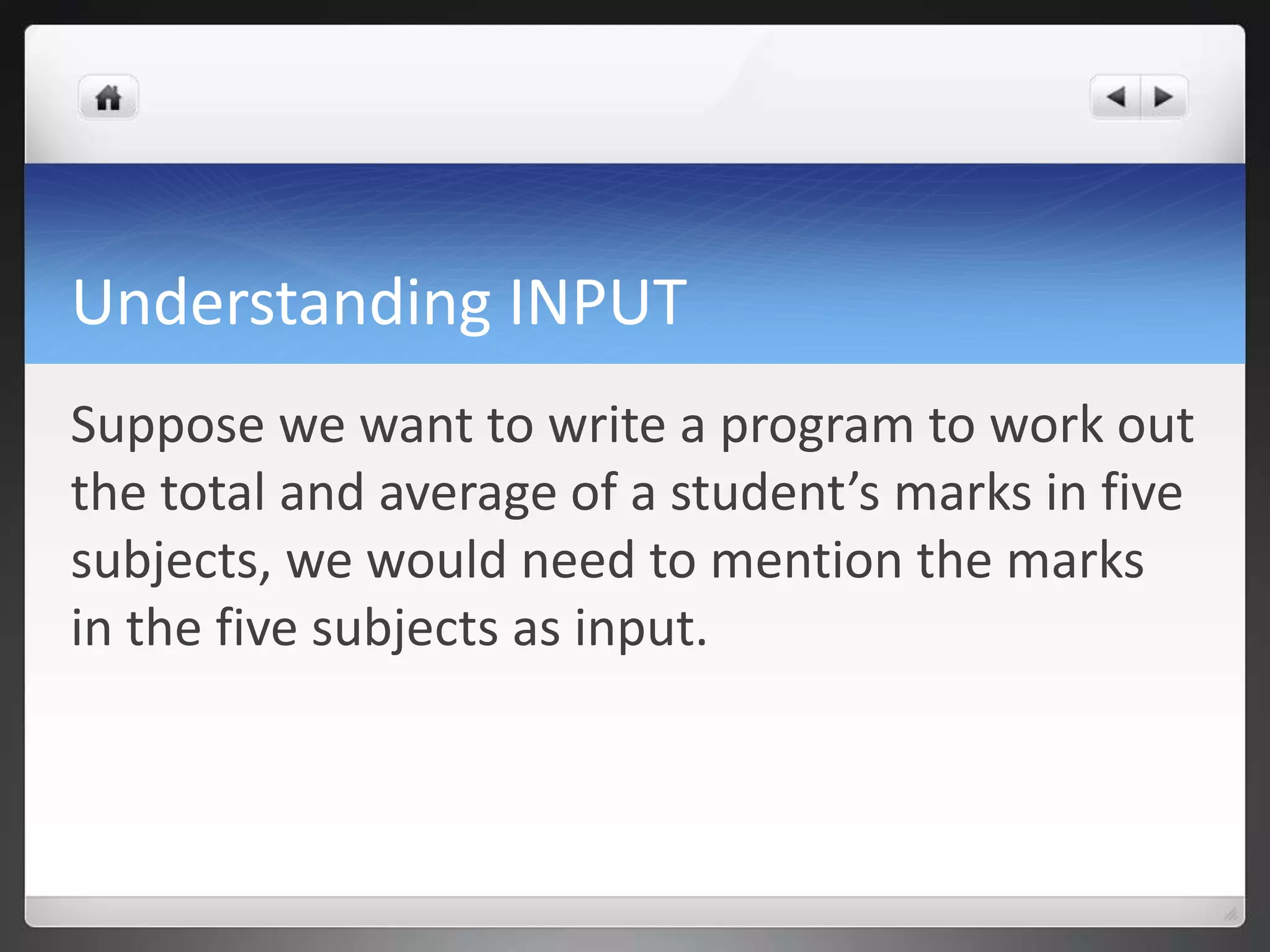 Understanding INPUT

Suppose we want to write a program to work out the total and average of a student’s marks in five subjects, we would need to mention the marks in the five subjects as input.